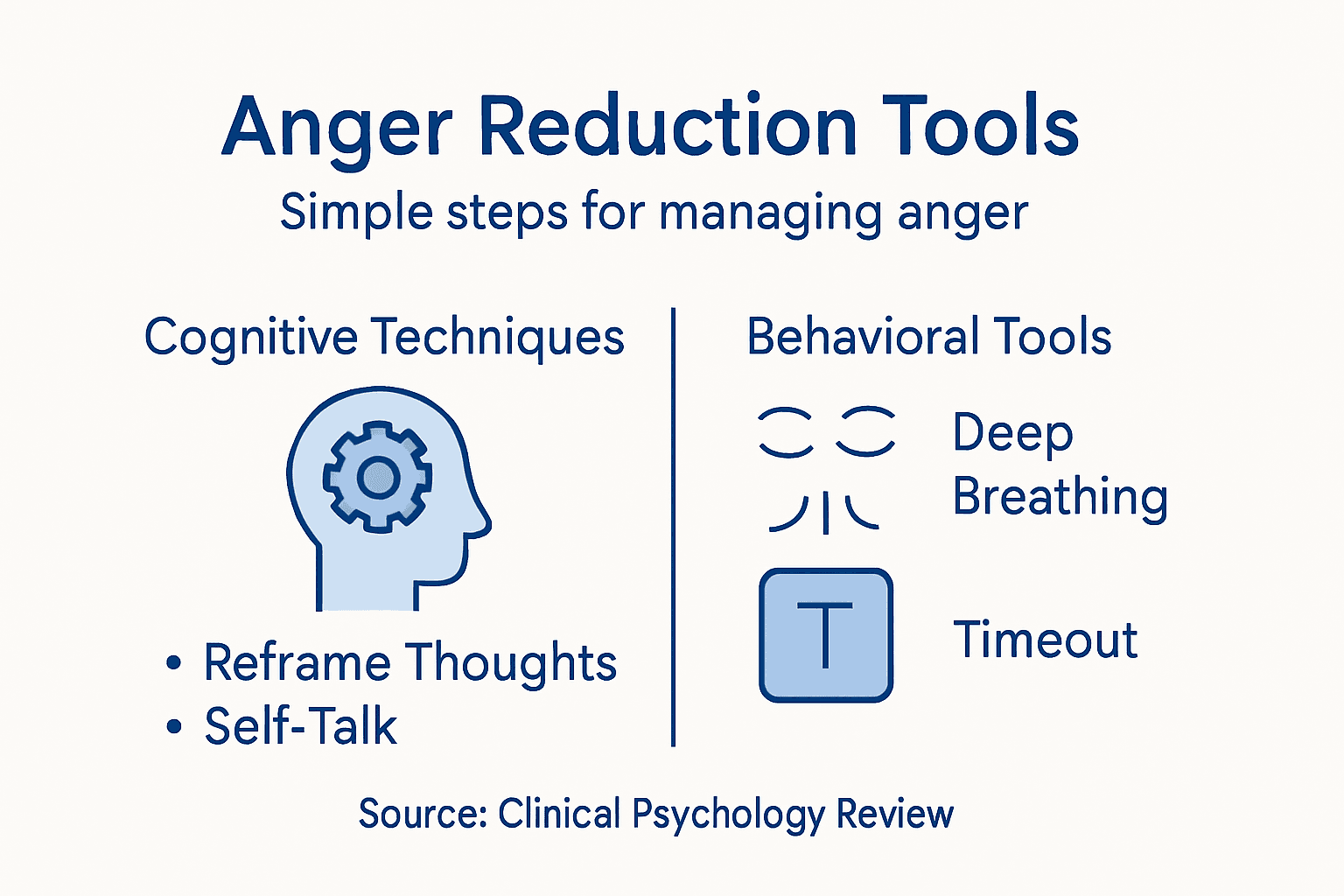 Anger Reduction Tools
Simple steps for managing anger

Cognitive Techniques

• Reframe Thoughts
• Self-Talk

Behavioral Tools

Deep Breathing

T

Timeout

Source: Clinical Psychology Review